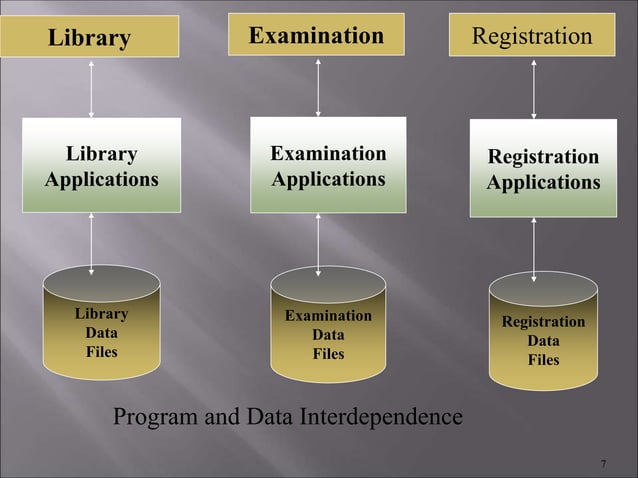 Library

Examination

Registration

Library Applications

Examination Applications

Registration Applications

Library Data Files

Examination Data Files

Registration Data Files

Program and Data Interdependence

7